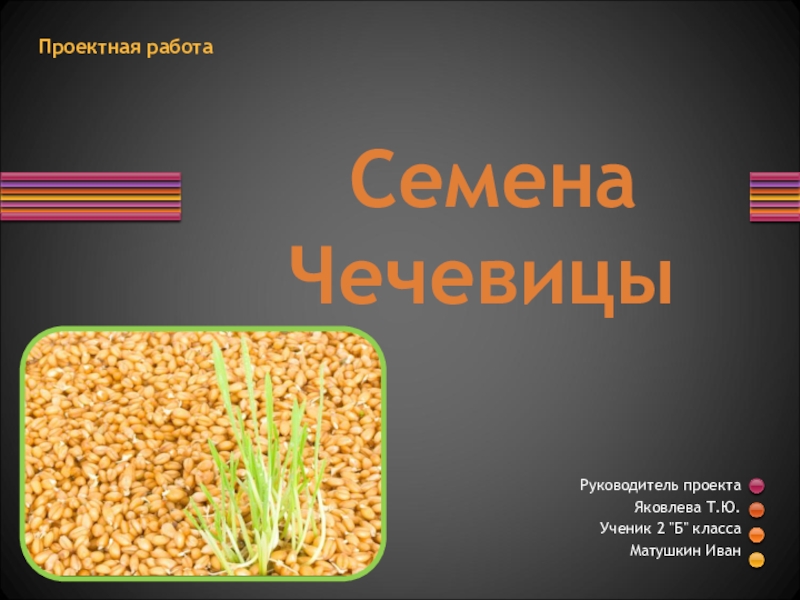 Проектная работа

Семена Чечевицы

Руководитель проекта
Яковлева Т.Ю.
Ученик 2 "Б" класса
Матушкин Иван